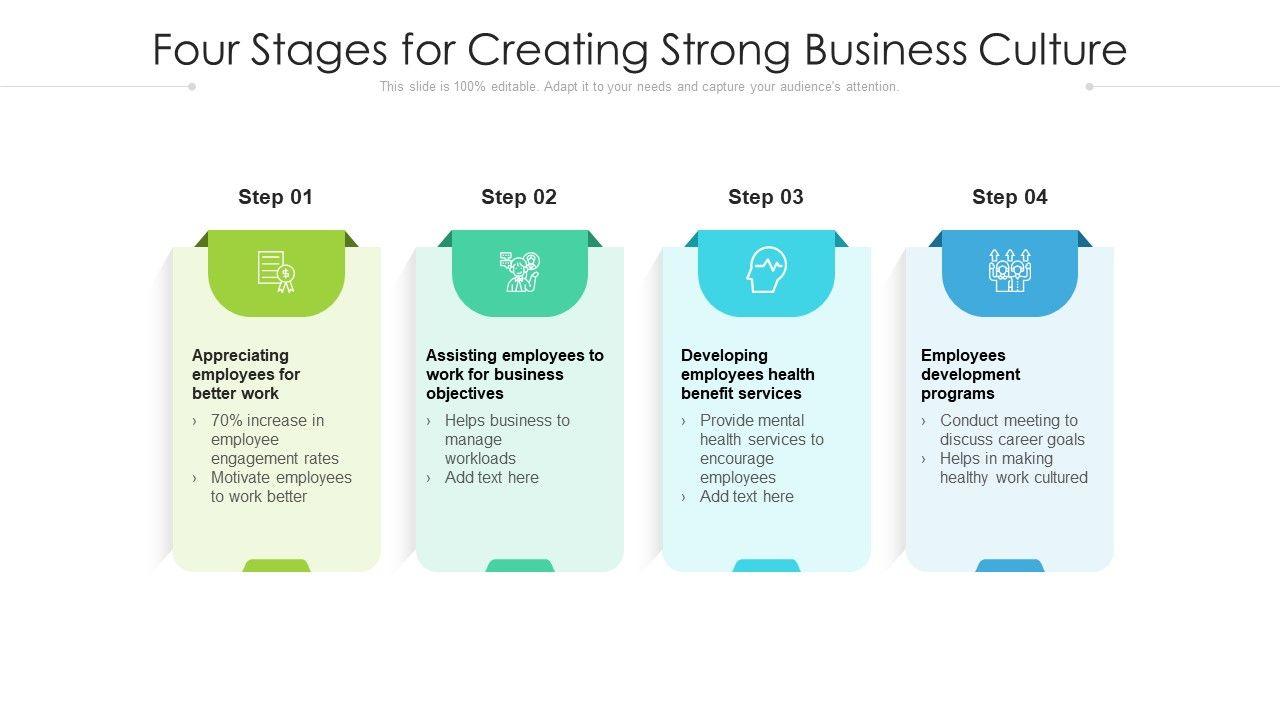 Four Stages for Creating Strong Business Culture

This slide is 100% editable. Adapt it to your needs and capture your audience's attention.

Step 01

Appreciating employees for better work

› 70% increase in employee engagement rates
› Motivate employees to work better

Step 02

Assisting employees to work for business objectives

› Helps business to manage workloads
› Add text here

Step 03

Developing employees health benefit services

› Provide mental health services to encourage employees
› Add text here

Step 04

Employees development programs

› Conduct meeting to discuss career goals
› Helps in making healthy work cultured